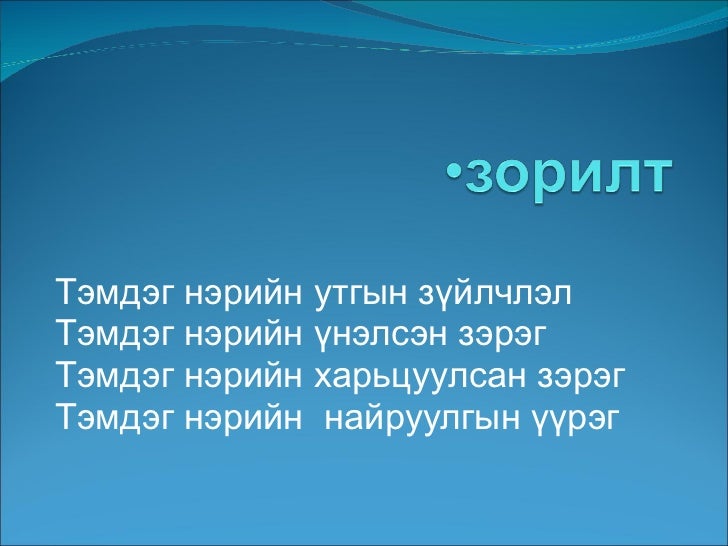 •зорилт

Тэмдэг нэрийн утгын зүйлчлэл
Тэмдэг нэрийн үнэлсэн зэрэг
Тэмдэг нэрийн харьцуулсан зэрэг
Тэмдэг нэрийн найруулгын үүрэг